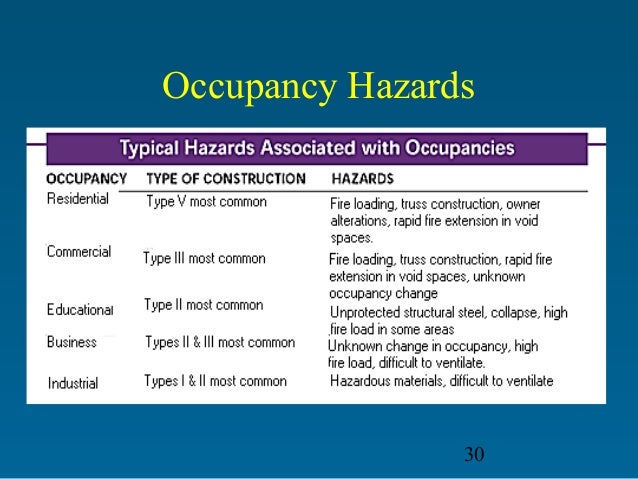 Occupancy Hazards

Typical Hazards Associated with Occupancies

| OCCUPANCY | TYPE OF CONSTRUCTION | HAZARDS |
|---|---|---|
| Residential | Type V most common | Fire loading, truss construction, owner alterations, rapid fire extension in void spaces. |
| Commercial | Type III most common | Fire loading, truss construction, rapid fire extension in void spaces, unknown occupancy change |
| Educational | Type II most common | Unprotected structural steel, collapse, high fire load in some areas |
| Business | Types II & III most common | Unknown change in occupancy, high fire load, difficult to ventilate. |
| Industrial | Types I & II most common | Hazardous materials, difficult to ventilate |

30